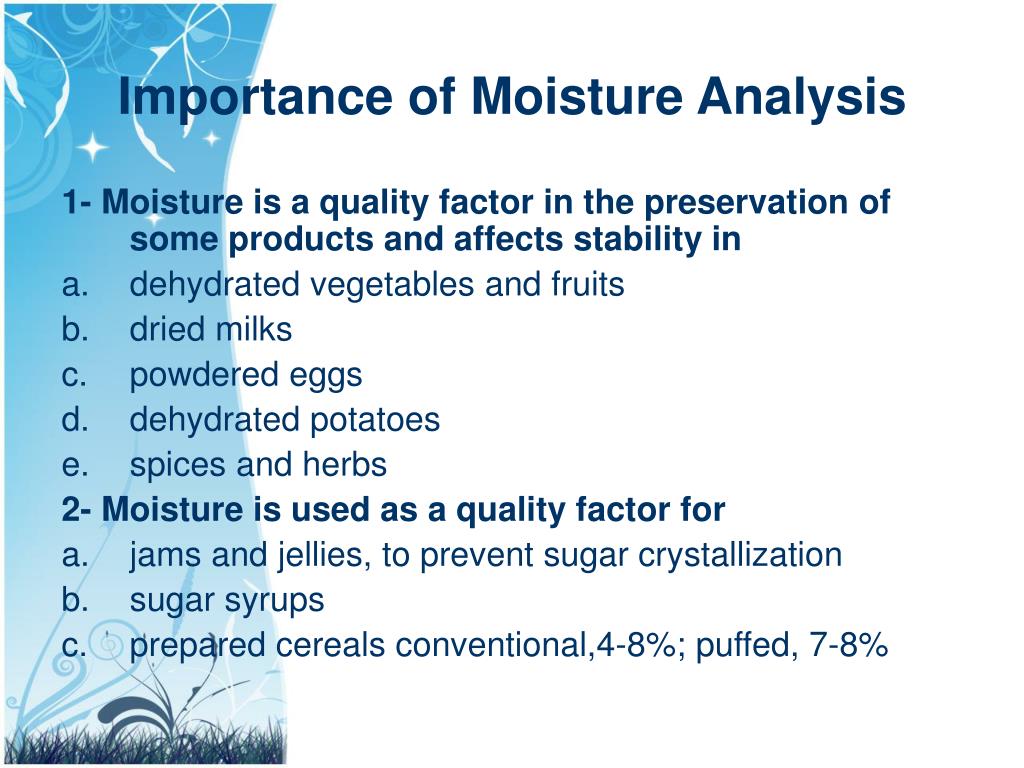 Importance of Moisture Analysis

1- Moisture is a quality factor in the preservation of some products and affects stability in

a. dehydrated vegetables and fruits

b. dried milks

c. powdered eggs

d. dehydrated potatoes

e. spices and herbs

2- Moisture is used as a quality factor for

a. jams and jellies, to prevent sugar crystallization

b. sugar syrups

c. prepared cereals conventional,4-8%; puffed, 7-8%